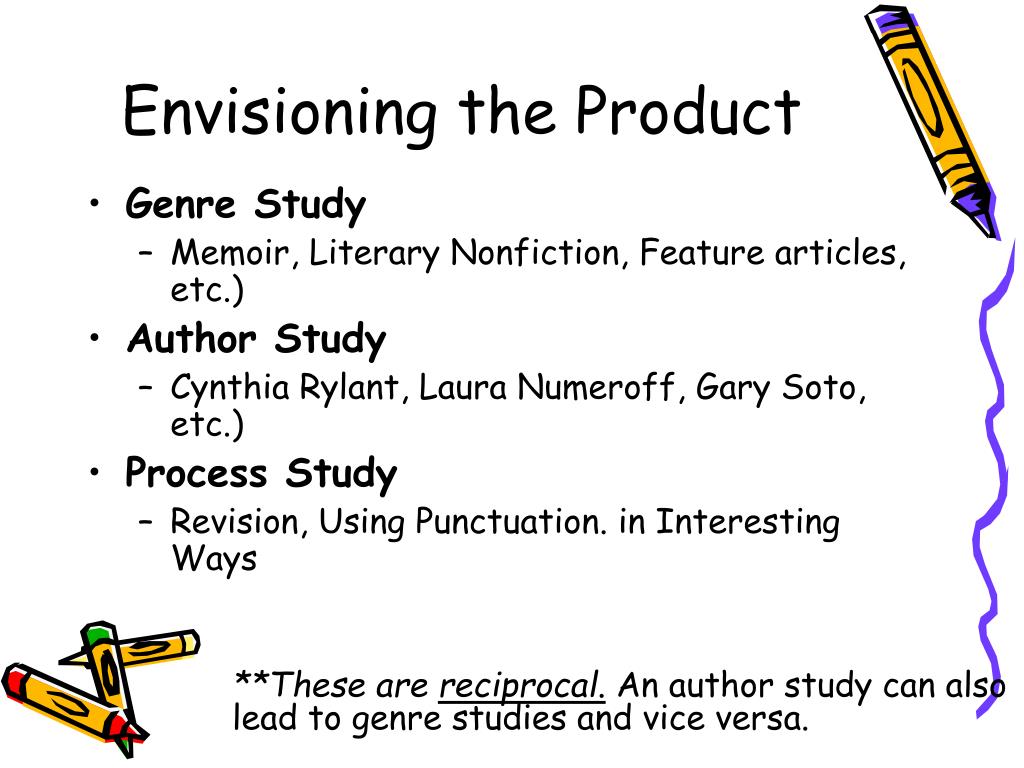 Envisioning the Product

• Genre Study
– Memoir, Literary Nonfiction, Feature articles, etc.)

• Author Study
– Cynthia Rylant, Laura Numeroff, Gary Soto, etc.)

• Process Study
– Revision, Using Punctuation. in Interesting Ways

**These are reciprocal. An author study can also lead to genre studies and vice versa.